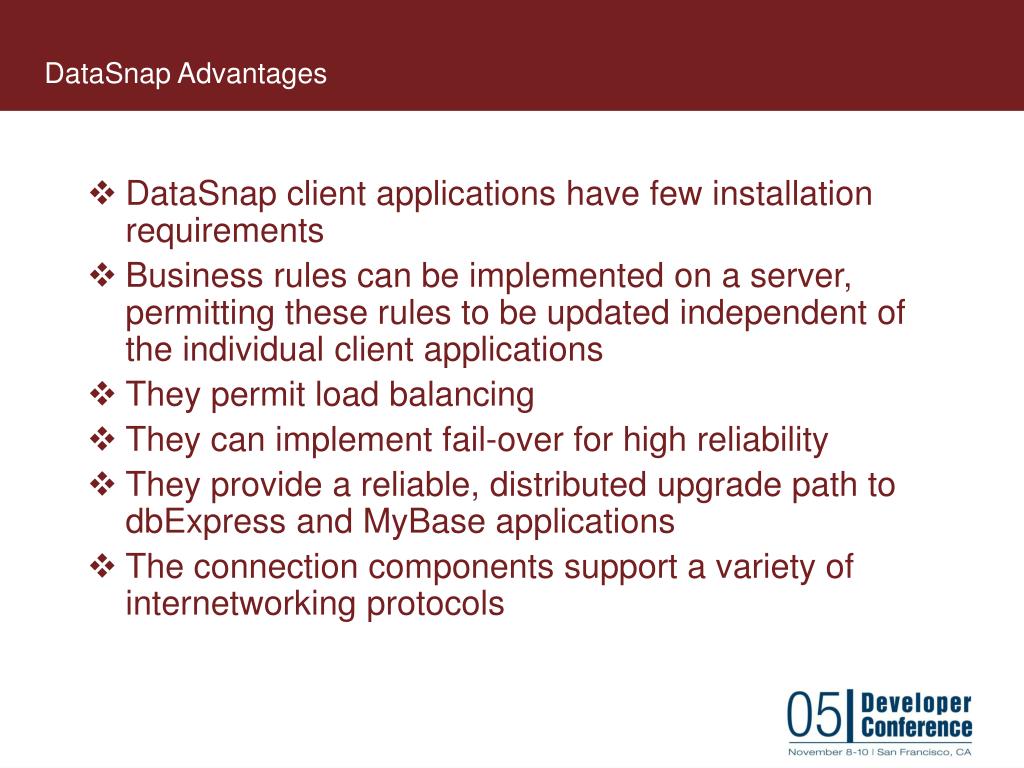 DataSnap Advantages

❖ DataSnap client applications have few installation requirements
❖ Business rules can be implemented on a server, permitting these rules to be updated independent of the individual client applications
❖ They permit load balancing
❖ They can implement fail-over for high reliability
❖ They provide a reliable, distributed upgrade path to dbExpress and MyBase applications
❖ The connection components support a variety of internetworking protocols

05 Developer Conference
November 8-10 | San Francisco, CA